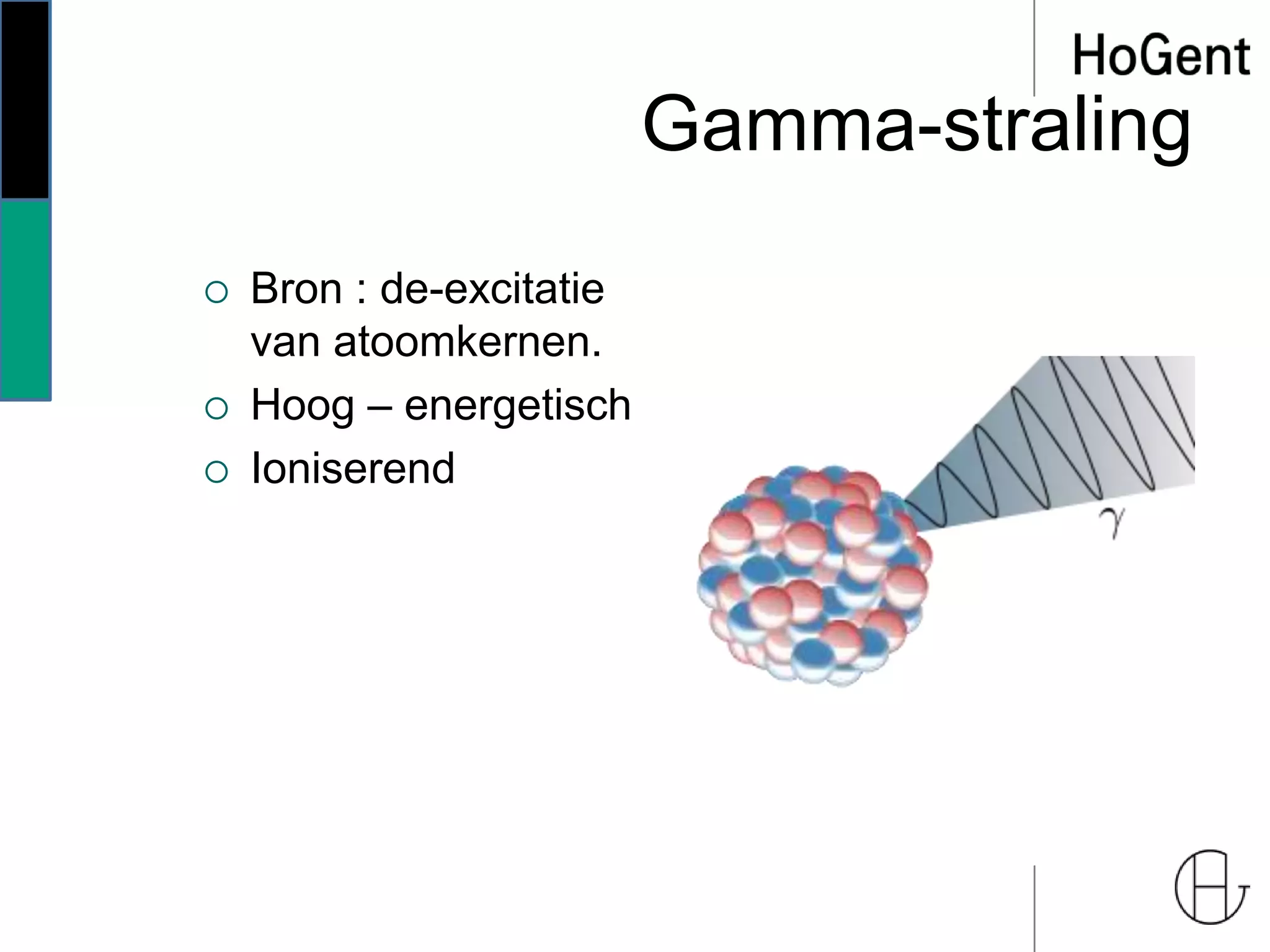 HoGent

Gamma-straling

○ Bron : de-excitatie van atoomkernen.
○ Hoog – energetisch
○ Ioniserend

$\gamma$